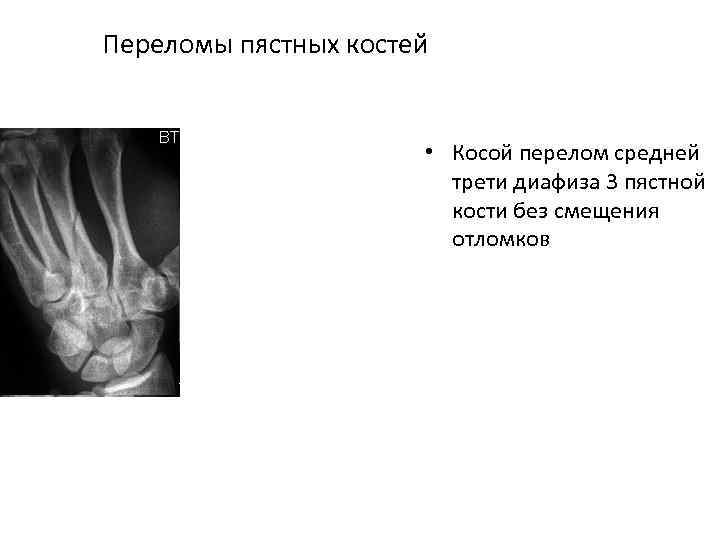 Переломы пястных костей

BT

• Косой перелом средней трети диафиза 3 пястной кости без смещения отломков